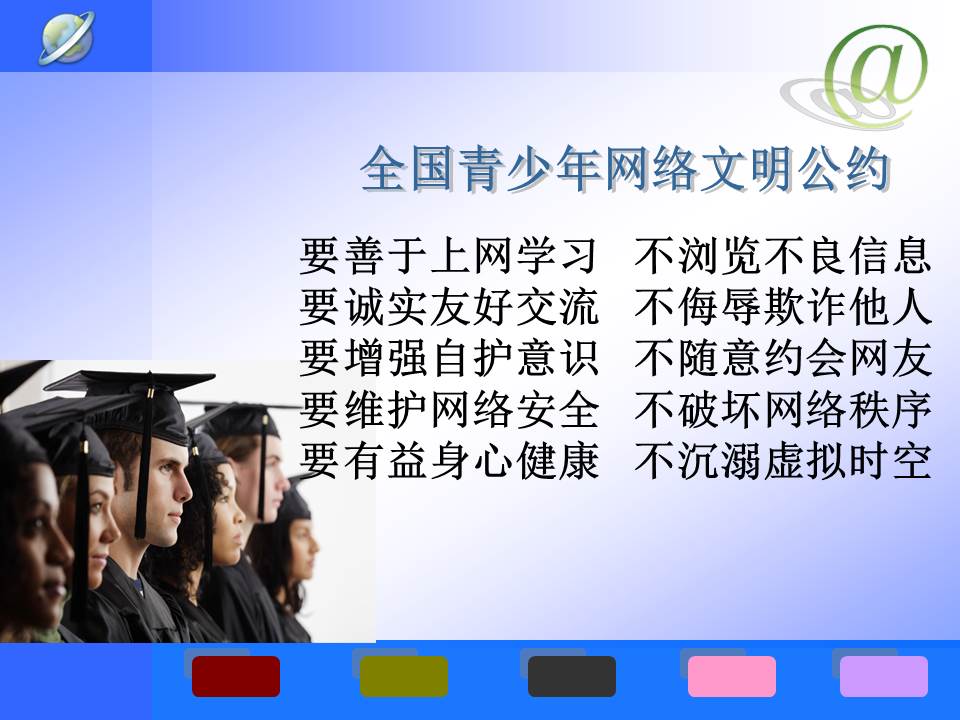 @

全国青少年网络文明公约

要善于上网学习　不浏览不良信息
要诚实友好交流　不侮辱欺诈他人
要增强自护意识　不随意约会网友
要维护网络安全　不破坏网络秩序
要有益身心健康　不沉溺虚拟时空